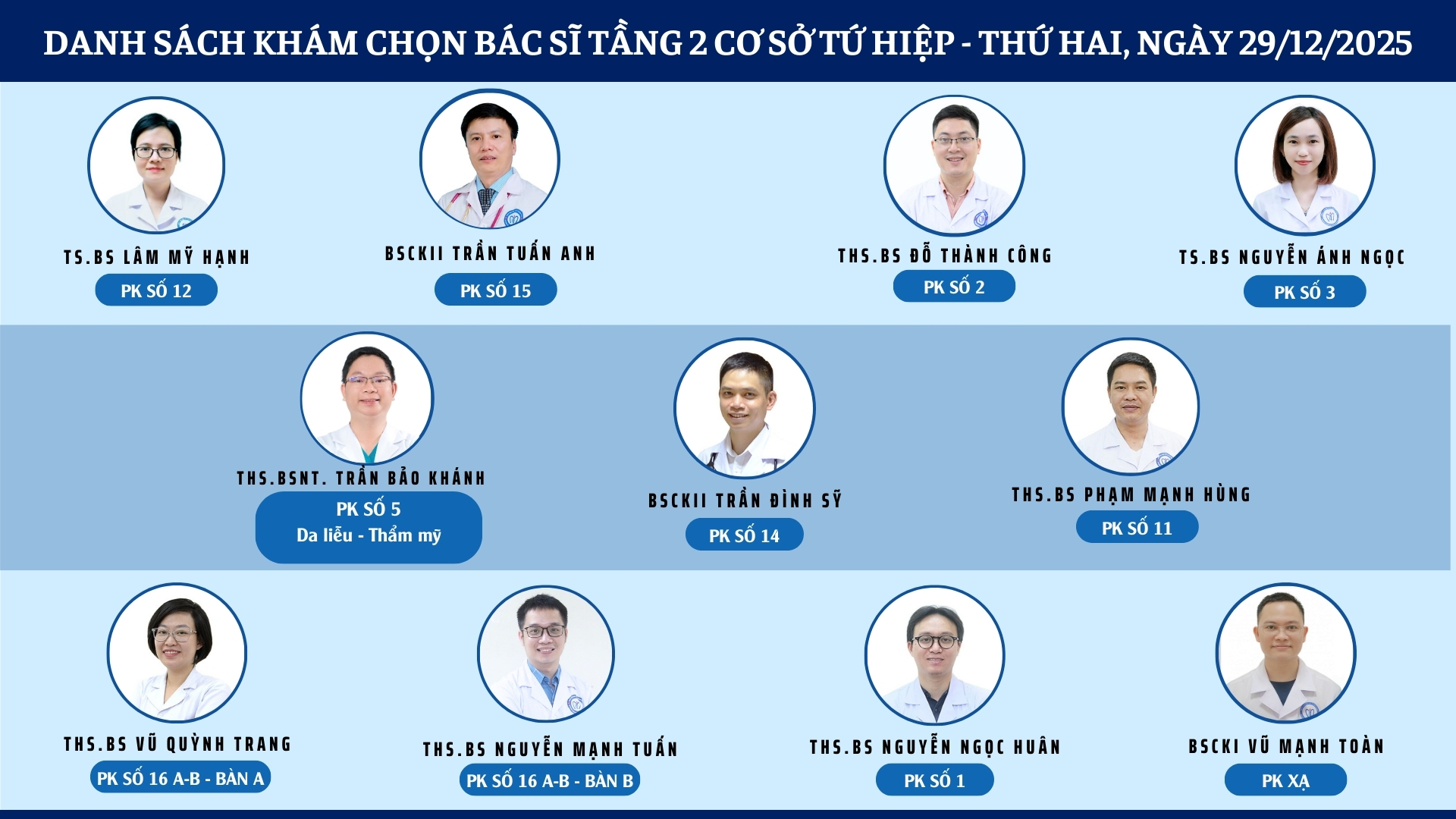 DANH SÁCH KHÁM CHỌN BÁC SĨ TẦNG 2 CƠ SỞ TỨ HIỆP - THỨ HAI, NGÀY 29/12/2025

TS.BS LÂM MỸ HẠNH
PK SỐ 12

BSCKII TRẦN TUẤN ANH
PK SỐ 15

THS.BS ĐỖ THÀNH CÔNG
PK SỐ 2

TS.BS NGUYỄN ÁNH NGỌC
PK SỐ 3

THS.BSNT. TRẦN BẢO KHÁNH
PK SỐ 5
Da liễu - Thẩm mỹ

BSCKII TRẦN ĐÌNH SỸ
PK SỐ 14

THS.BS PHẠM MẠNH HÙNG
PK SỐ 11

THS.BS VŨ QUỲNH TRANG
PK SỐ 16 A-B - BÀN A

THS.BS NGUYỄN MẠNH TUẤN
PK SỐ 16 A-B - BÀN B

THS.BS NGUYỄN NGỌC HUÂN
PK SỐ 1

BSCKI VŨ MẠNH TOÀN
PK XẠ